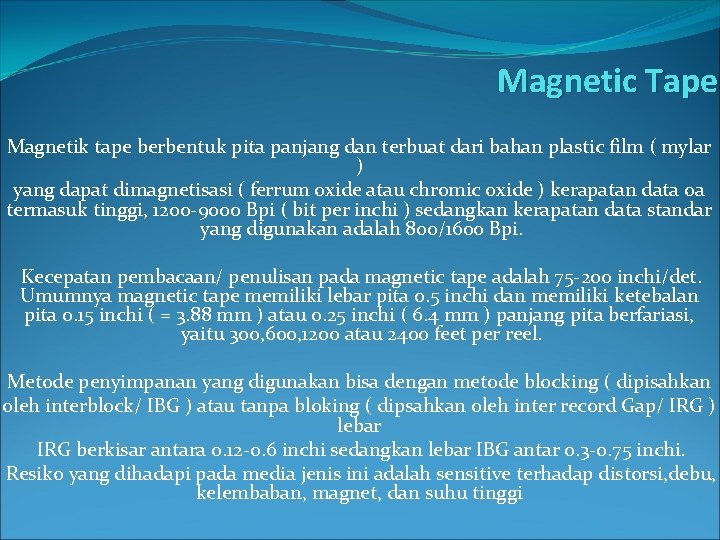 Magnetic Tape

Magnetik tape berbentuk pita panjang dan terbuat dari bahan plastic film ( mylar )
yang dapat dimagnetisasi ( ferrum oxide atau chromic oxide ) kerapatan data oa termasuk tinggi, 1200-9000 Bpi ( bit per inchi ) sedangkan kerapatan data standar yang digunakan adalah 800/1600 Bpi.

Kecepatan pembacaan/ penulisan pada magnetic tape adalah 75-200 inchi/det. Umumnya magnetic tape memiliki lebar pita 0.5 inchi dan memiliki ketebalan pita 0.15 inchi ( = 3.88 mm ) atau 0.25 inchi ( 6.4 mm ) panjang pita berfariasi, yaitu 300,600,1200 atau 2400 feet per reel.

Metode penyimpanan yang digunakan bisa dengan metode blocking ( dipisahkan oleh interblock/ IBG ) atau tanpa bloking ( dipsahkan oleh inter record Gap/ IRG ) lebar
IRG berkisar antara 0.12-0.6 inchi sedangkan lebar IBG antar 0.3-0.75 inchi.
Resiko yang dihadapi pada media jenis ini adalah sensitive terhadap distorsi,debu, kelembaban, magnet, dan suhu tinggi